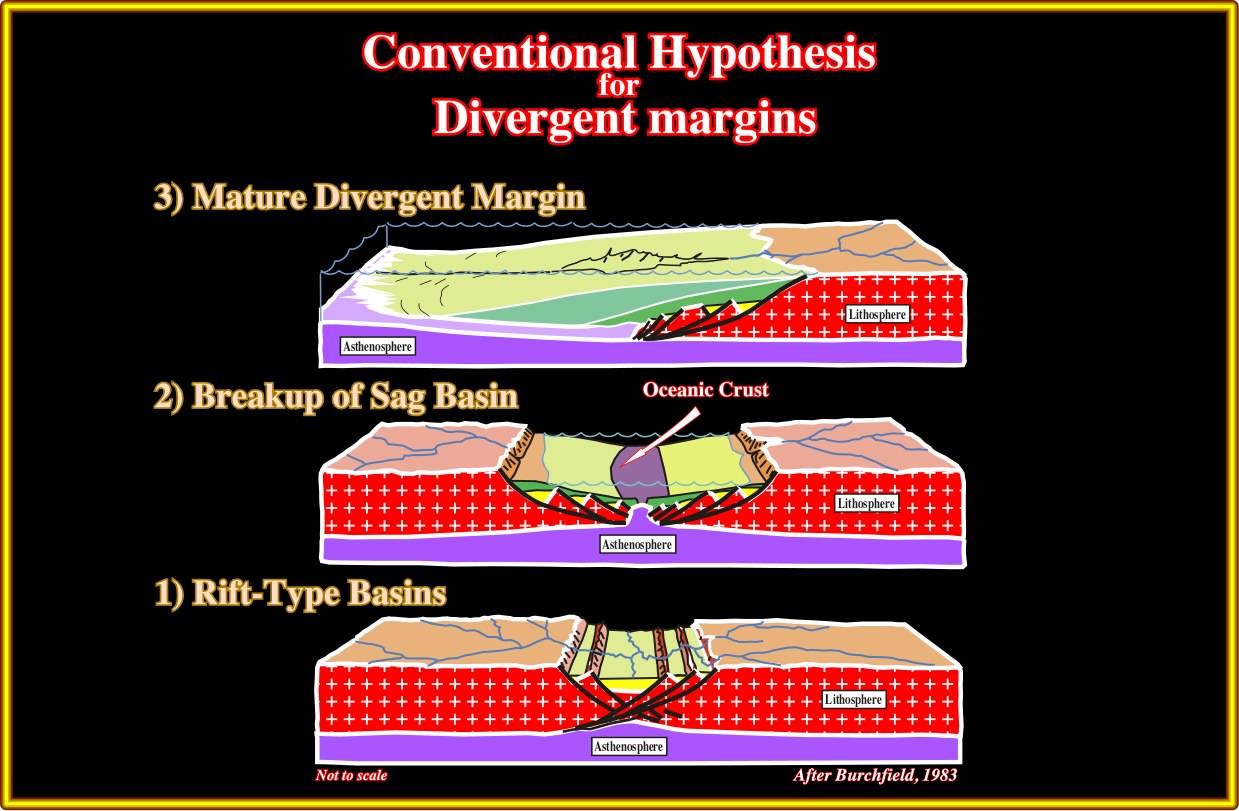 Conventional Hypothesis
for
Divergent margins

3) Mature Divergent Margin

Lithosphere

Asthenosphere

2) Breakup of Sag Basin

Oceanic Crust

Lithosphere

Asthenosphere

1) Rift-Type Basins

Lithosphere

Asthenosphere

Not to scale

After Burchfield, 1983